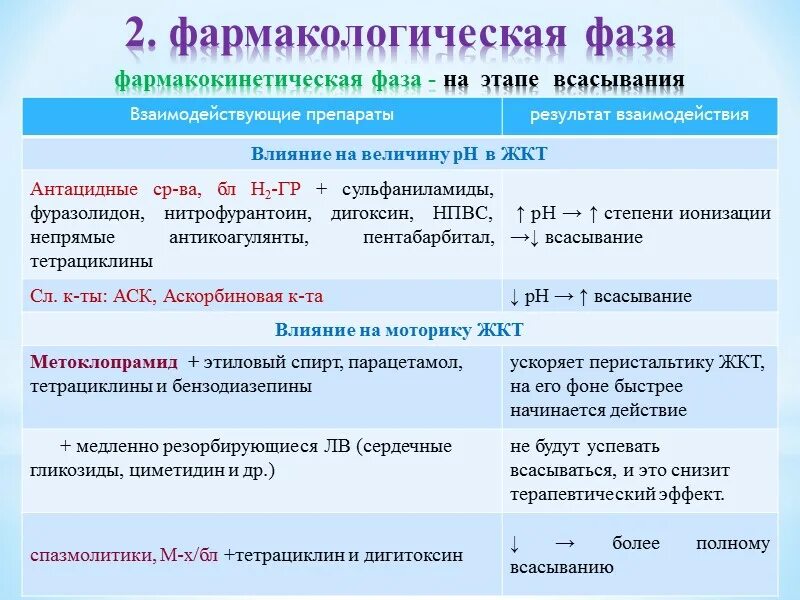 2. фармакологическая фаза

фармакокинетическая фаза - на этапе всасывания

| Взаимодействующие препараты | результат взаимодействия |
|---|---|
| Влияние на величину pH в ЖКТ | |
| Антацидные ср-ва, бл $H_2$-ГР + сульфаниламиды, фуразолидон, нитрофурантоин, дигоксин, НПВС, непрямые антикоагулянты, пентабарбитал, тетрациклины | ↑ pH → ↑ степени ионизации →↓ всасывание |
| Сл. к-ты: АСК, Аскорбиновая к-та | ↓ pH → ↑ всасывание |
| Влияние на моторику ЖКТ | |
| Метоклопрамид + этиловый спирт, парацетамол, тетрациклины и бензодиазепины | ускоряет перистальтику ЖКТ, на его фоне быстрее начинается действие |
| + медленно резорбирующиеся ЛВ (сердечные гликозиды, циметидин и др.) | не будут успевать всасываться, и это снизит терапевтический эффект. |
| спазмолитики, М-х/бл +тетрациклин и дигитоксин | ↓ → более полному всасыванию |